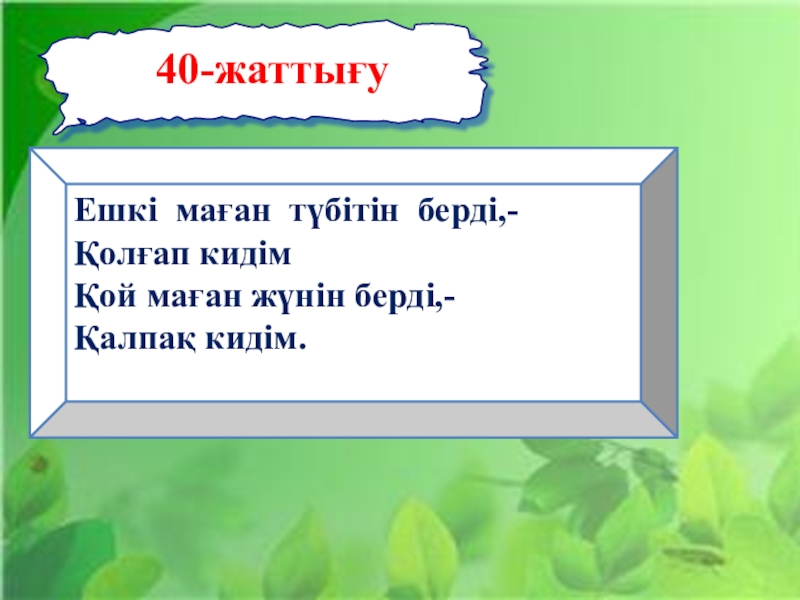 40-жаттығу

Ешкі маған түбітін берді,-
Қолғап кидім
Қой маған жүнін берді,-
Қалпақ кидім.